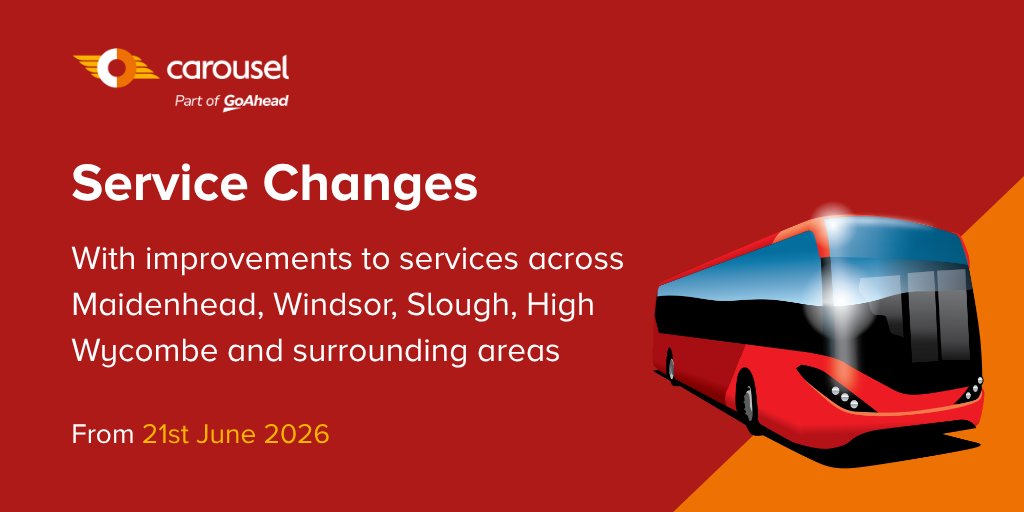 carousel
Part of GoAhead

Service Changes

With improvements to services across Maidenhead, Windsor, Slough, High Wycombe and surrounding areas

From 21st June 2026